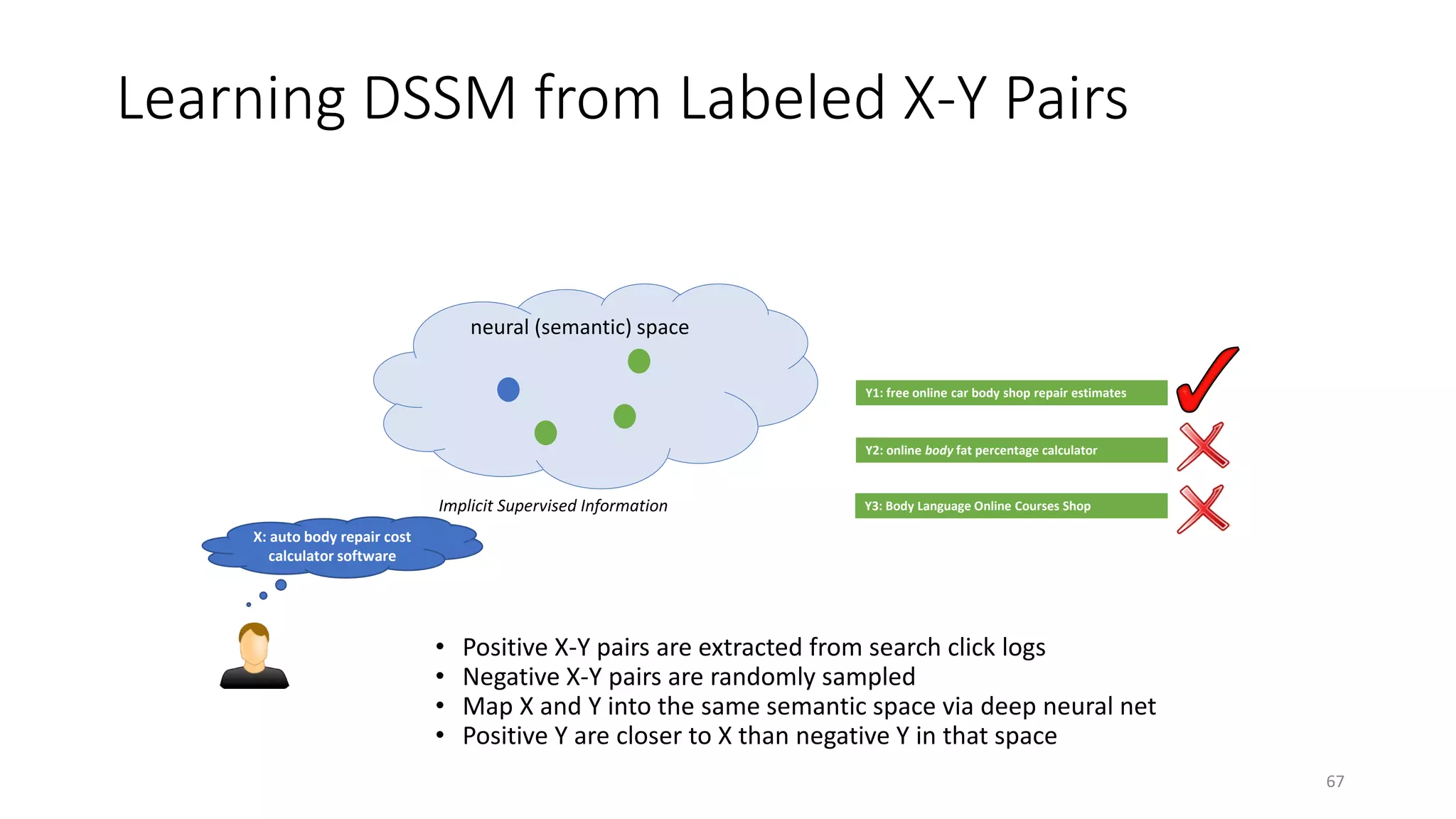 Learning DSSM from Labeled X-Y Pairs

neural (semantic) space

Y1: free online car body shop repair estimates

Y2: online body fat percentage calculator

Y3: Body Language Online Courses Shop

Implicit Supervised Information

X: auto body repair cost calculator software

• Positive X-Y pairs are extracted from search click logs
• Negative X-Y pairs are randomly sampled
• Map X and Y into the same semantic space via deep neural net
• Positive Y are closer to X than negative Y in that space

67